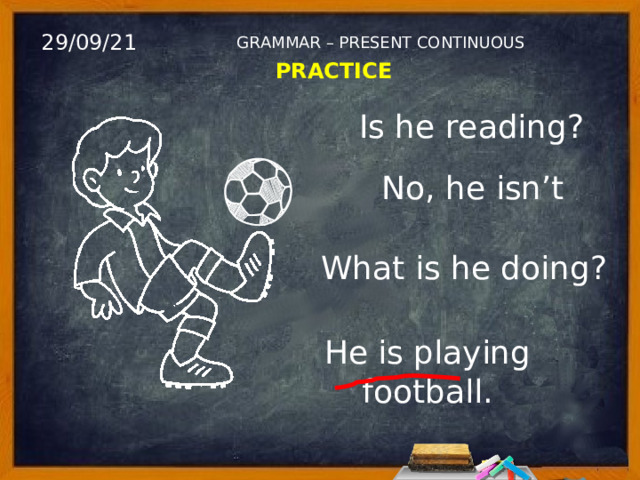 29/09/21

GRAMMAR – PRESENT CONTINUOUS

PRACTICE

Is he reading?

No, he isn’t

What is he doing?

He is playing football.